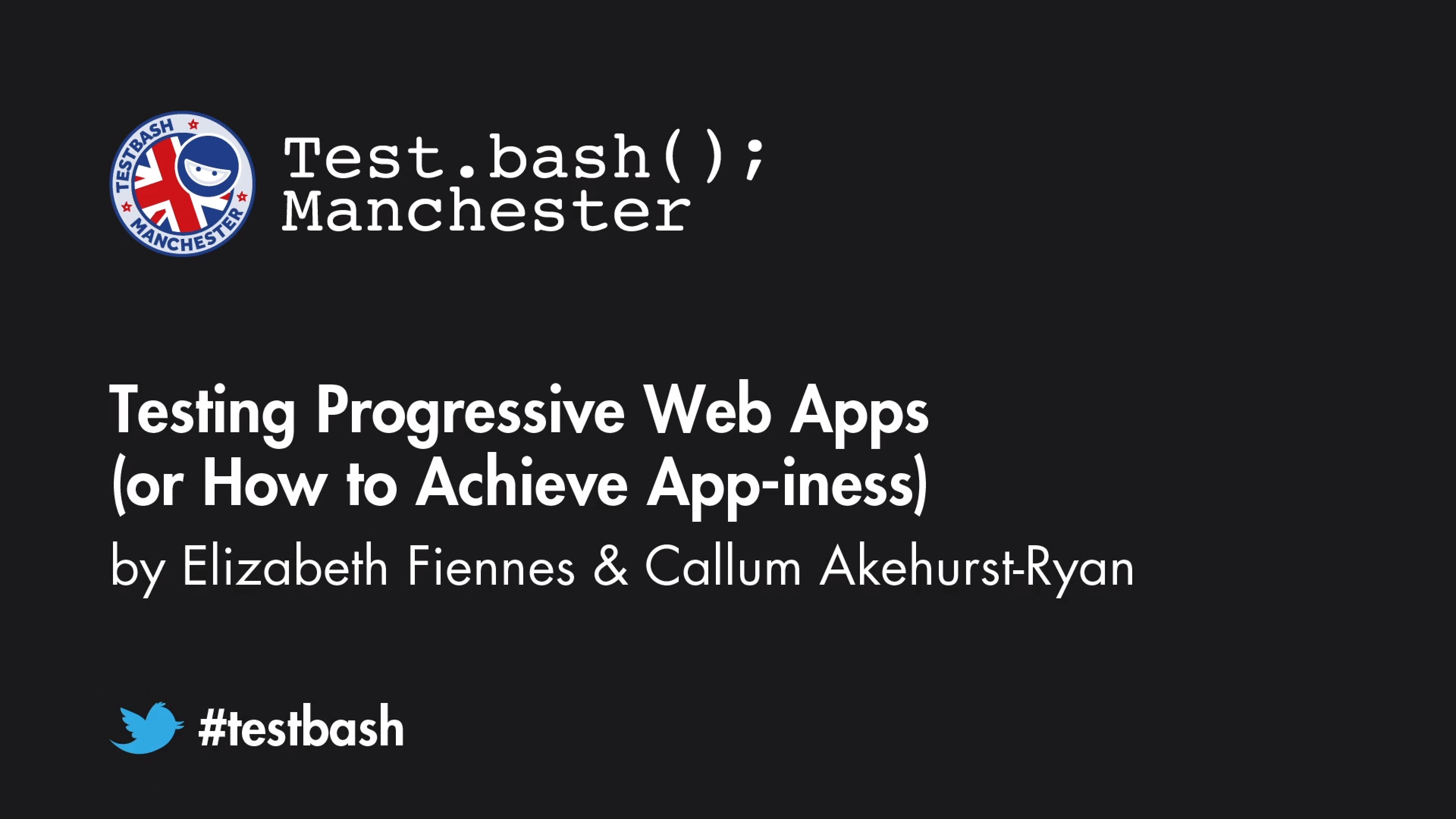 TESTBASH MANCHESTER

Test.bash();
Manchester

Testing Progressive Web Apps
(or How to Achieve App-iness)
by Elizabeth Fiennes & Callum Akehurst-Ryan

#testbash